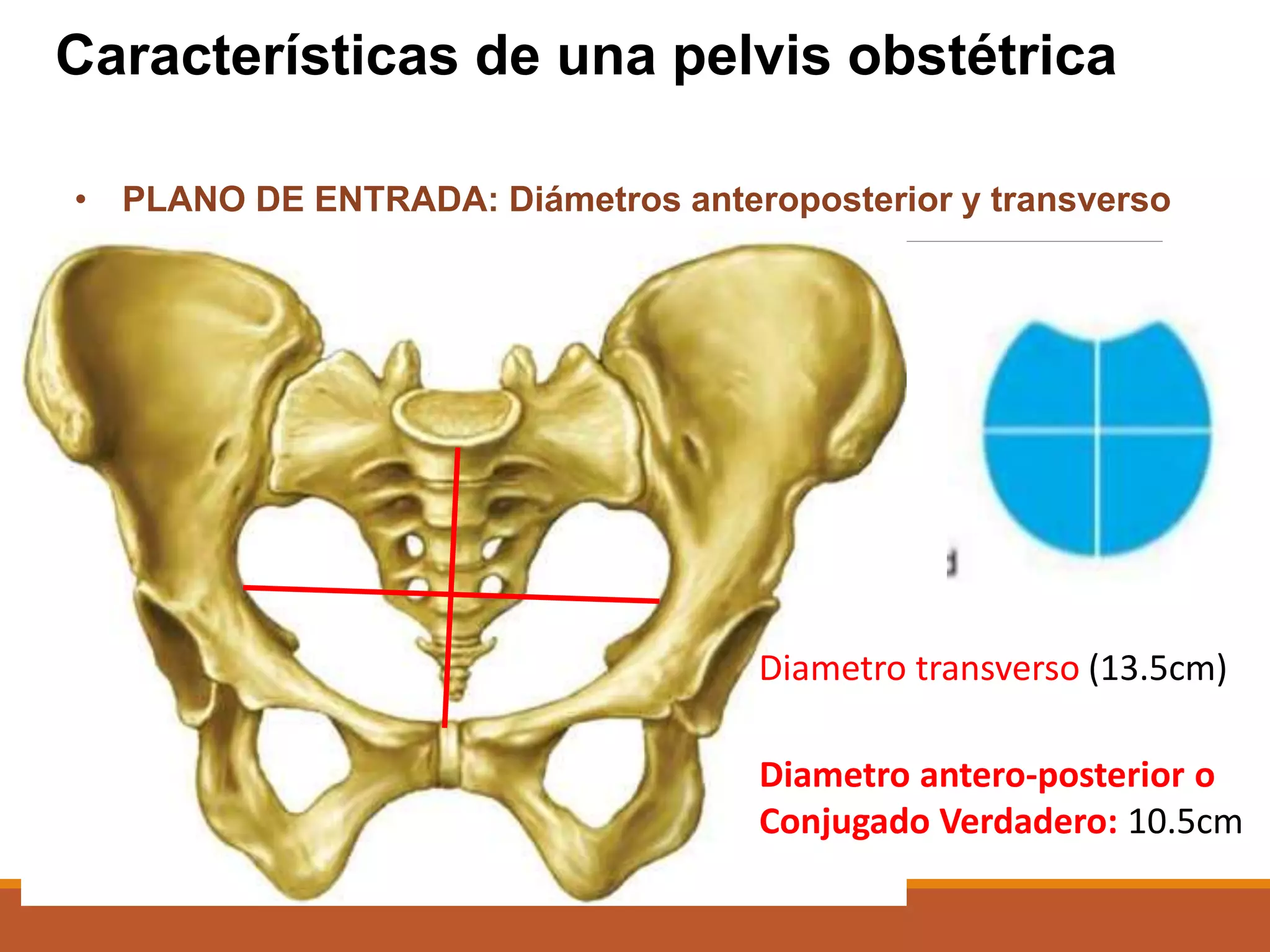 Características de una pelvis obstétrica

• PLANO DE ENTRADA: Diámetros anteroposterior y transverso

Diametro transverso (13.5cm)

Diametro antero-posterior o Conjugado Verdadero: 10.5cm